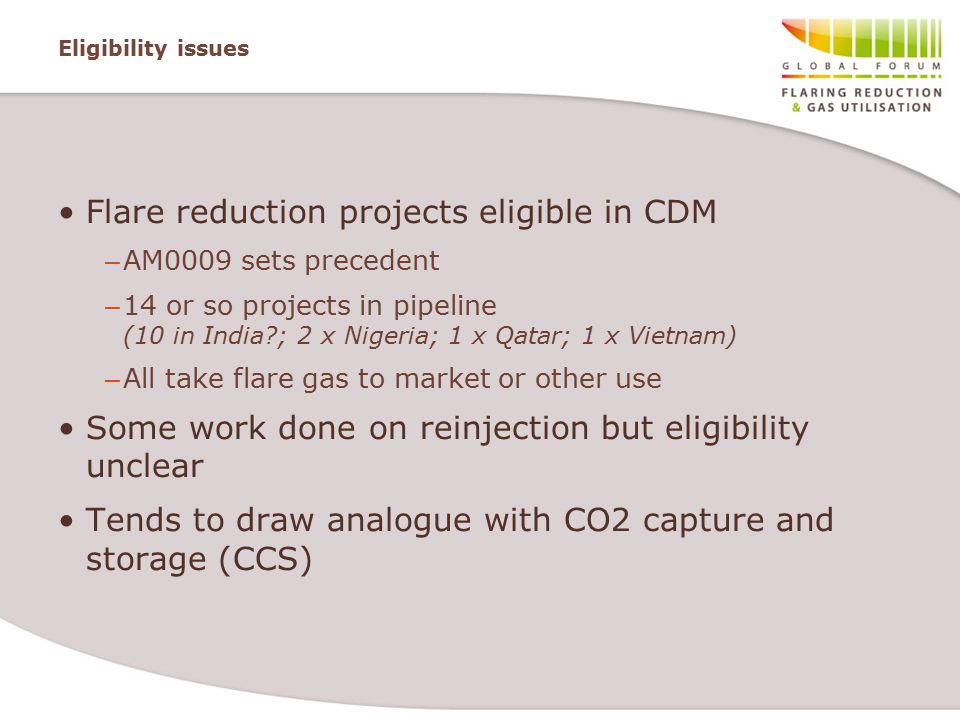 Eligibility issues

GLOBAL FORUM
FLARING REDUCTION
& GAS UTILISATION

• Flare reduction projects eligible in CDM
– AM0009 sets precedent
– 14 or so projects in pipeline
(10 in India?; 2 x Nigeria; 1 x Qatar; 1 x Vietnam)
– All take flare gas to market or other use

• Some work done on reinjection but eligibility unclear

• Tends to draw analogue with CO2 capture and storage (CCS)